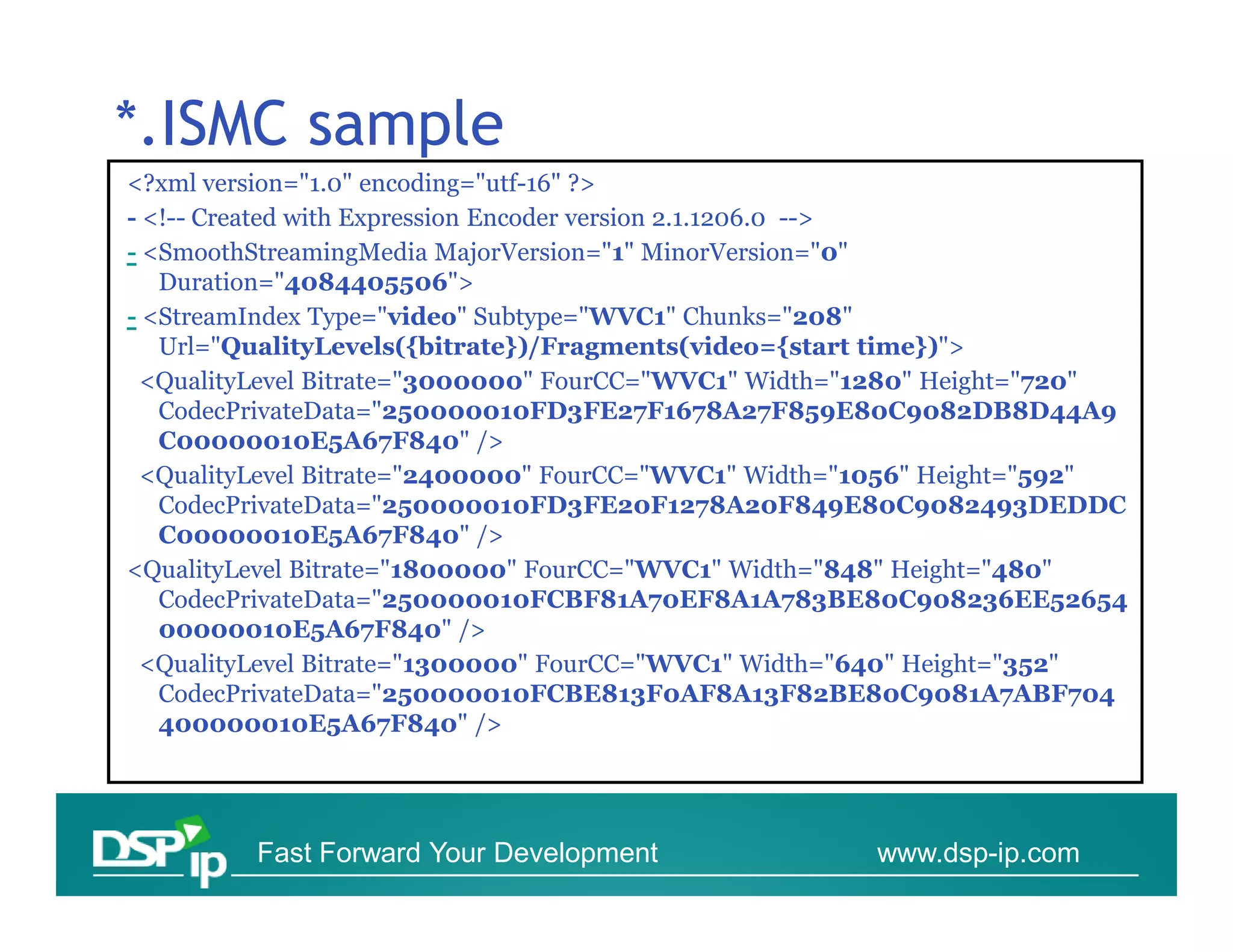 *.ISMC sample

<?xml version="1.0" encoding="utf-16" ?>

- <!-- Created with Expression Encoder version 2.1.1206.0 -->

- <SmoothStreamingMedia MajorVersion="1" MinorVersion="0" Duration="4084405506">

- <StreamIndex Type="video" Subtype="WVC1" Chunks="208" Url="QualityLevels({bitrate})/Fragments(video={start time})">

<QualityLevel Bitrate="3000000" FourCC="WVC1" Width="1280" Height="720" CodecPrivateData="250000010FD3FE27F1678A27F859E80C9082DB8D44A9C00000010E5A67F840" />

<QualityLevel Bitrate="2400000" FourCC="WVC1" Width="1056" Height="592" CodecPrivateData="250000010FD3FE20F1278A20F849E80C9082493DEDDCC00000010E5A67F840" />

<QualityLevel Bitrate="1800000" FourCC="WVC1" Width="848" Height="480" CodecPrivateData="250000010FCBF81A70EF8A1A783BE80C908236EE5265400000010E5A67F840" />

<QualityLevel Bitrate="1300000" FourCC="WVC1" Width="640" Height="352" CodecPrivateData="250000010FCBE813F0AF8A13F82BE80C9081A7ABF704400000010E5A67F840" />

DSP ip Fast Forward Your Development www.dsp-ip.com